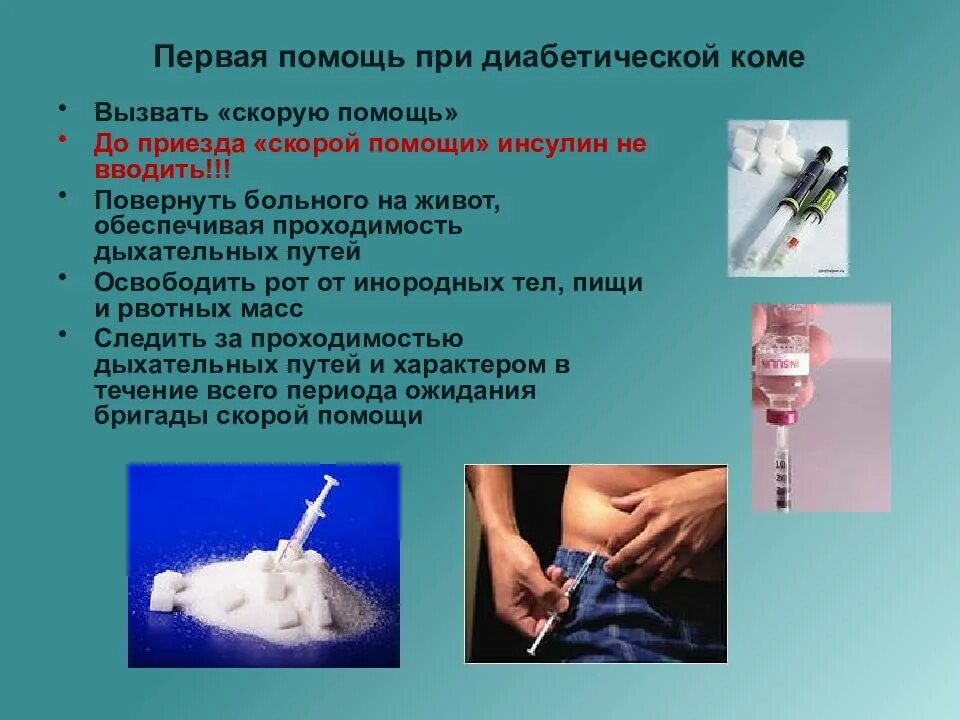 Первая помощь при диабетической коме

• Вызвать «скорую помощь»
• До приезда «скорой помощи» инсулин не вводить!!!
• Повернуть больного на живот, обеспечивая проходимость дыхательных путей
• Освободить рот от инородных тел, пищи и рвотных масс
• Следить за проходимостью дыхательных путей и характером в течение всего периода ожидания бригады скорой помощи

INSULIN